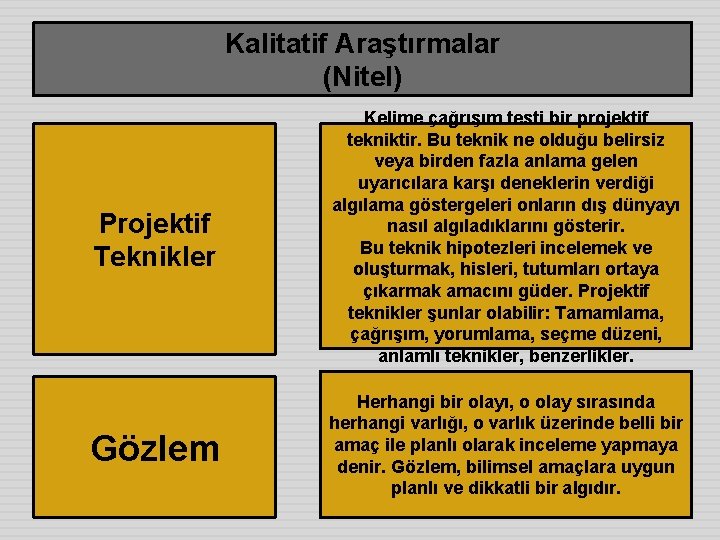 Kalitatif Araştırmalar
(Nitel)

Projektif Teknikler

Kelime çağrışım testi bir projektif tekniktir. Bu teknik ne olduğu belirsiz veya birden fazla anlama gelen uyarıcılara karşı deneklerin verdiği algılama göstergeleri onların dış dünyayı nasıl algıladıklarını gösterir.
Bu teknik hipotezleri incelemek ve oluşturmak, hisleri, tutumları ortaya çıkarmak amacını güder. Projektif teknikler şunlar olabilir: Tamamlama, çağrışım, yorumlama, seçme düzeni, anlamlı teknikler, benzerlikler.

Gözlem

Herhangi bir olayı, o olay sırasında herhangi varlığı, o varlık üzerinde belli bir amaç ile planlı olarak inceleme yapmaya denir. Gözlem, bilimsel amaçlara uygun planlı ve dikkatli bir algıdır.